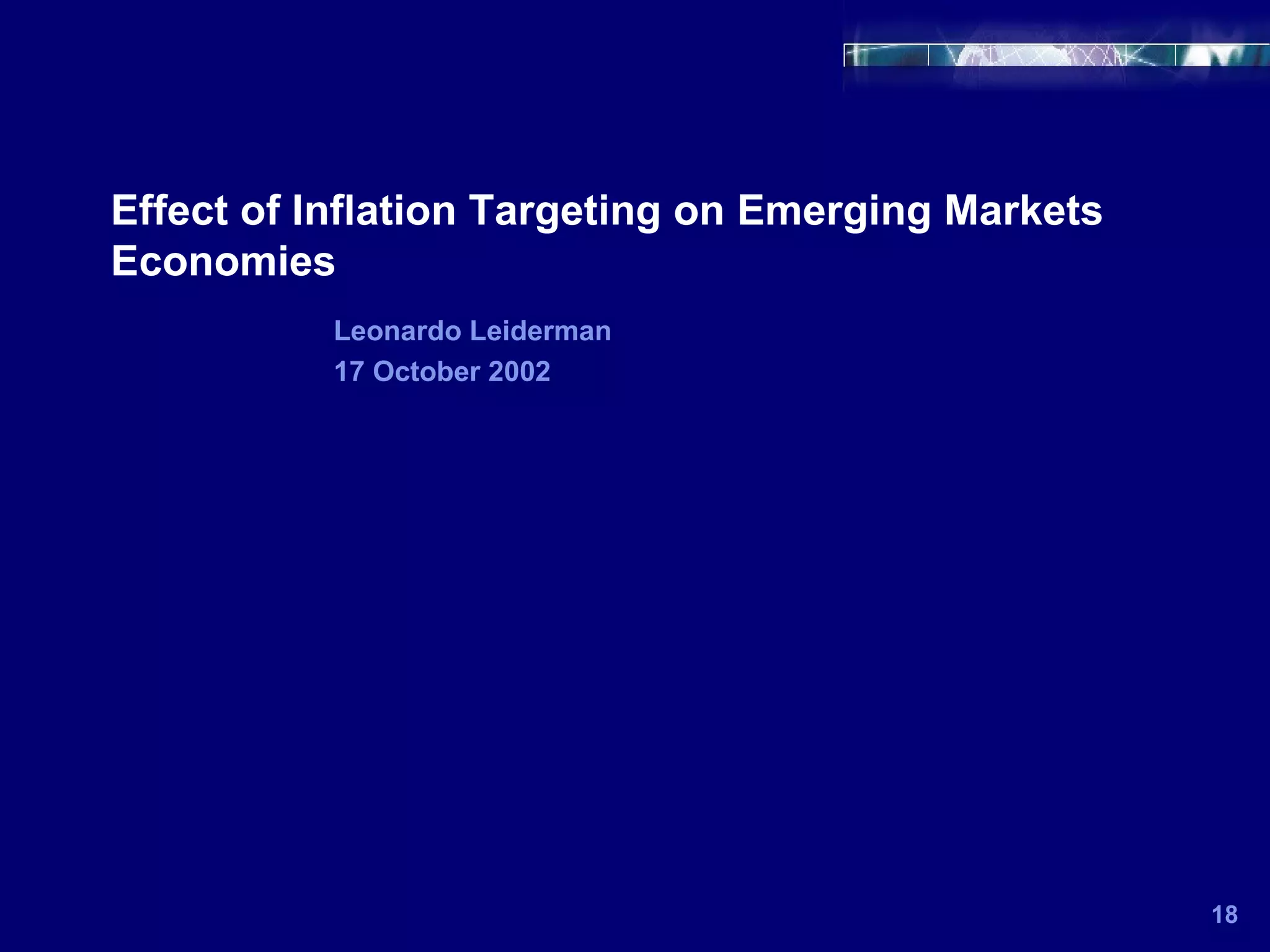 Effect of Inflation Targeting on Emerging Markets Economies

Leonardo Leiderman

17 October 2002

18